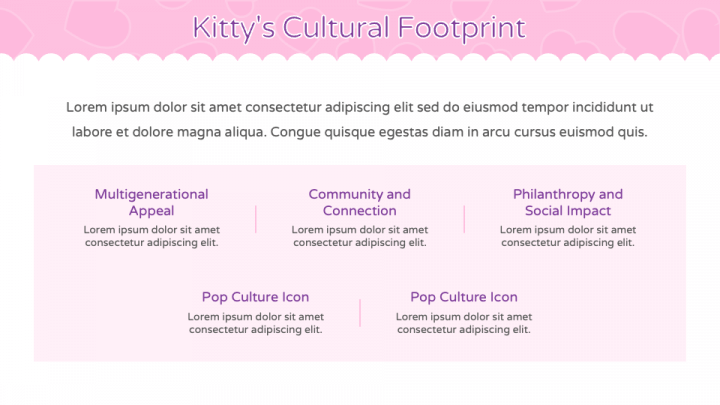 Kitty's Cultural Footprint

Lorem ipsum dolor sit amet consectetur adipiscing elit sed do eiusmod tempor incididunt ut labore et dolore magna aliqua. Congue quisque egestas diam in arcu cursus euismod quis.

Multigenerational Appeal
Lorem ipsum dolor sit amet consectetur adipiscing elit.

Community and Connection
Lorem ipsum dolor sit amet consectetur adipiscing elit.

Philanthropy and Social Impact
Lorem ipsum dolor sit amet consectetur adipiscing elit.

Pop Culture Icon
Lorem ipsum dolor sit amet consectetur adipiscing elit.

Pop Culture Icon
Lorem ipsum dolor sit amet consectetur adipiscing elit.